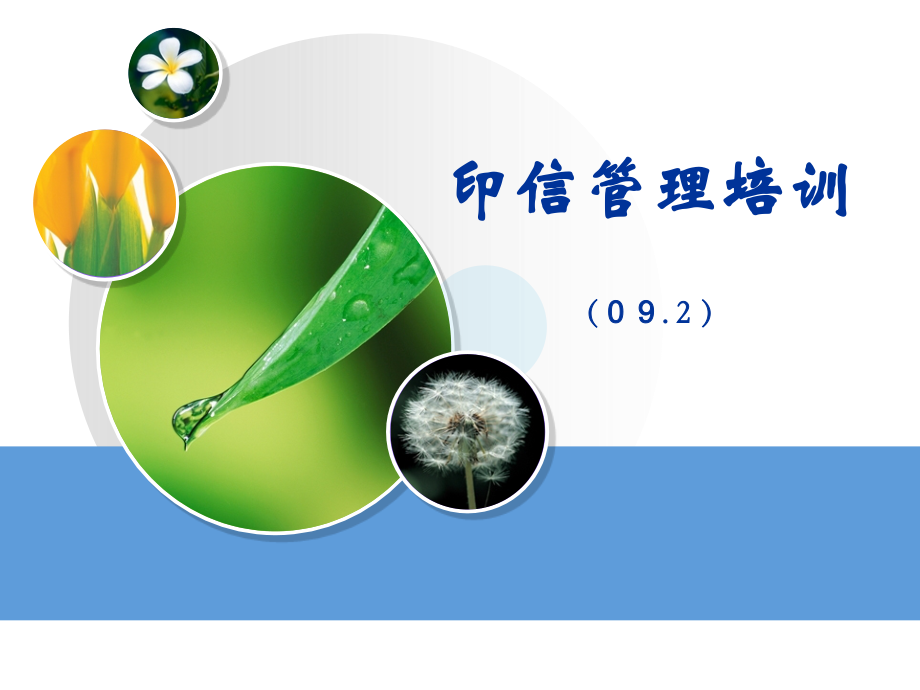 印信管理培训

（09.2）